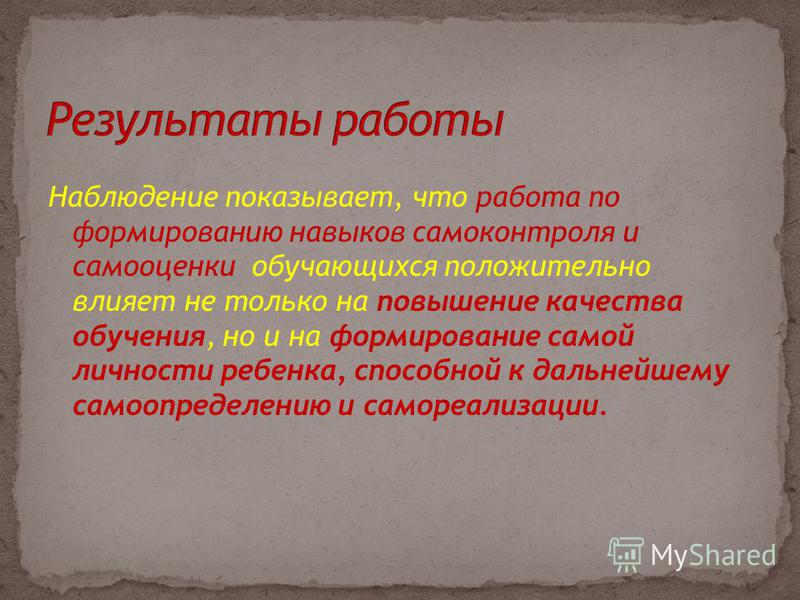 Результаты работы

Наблюдение показывает, что работа по формированию навыков самоконтроля и самооценки обучающихся положительно влияет не только на повышение качества обучения, но и на формирование самой личности ребенка, способной к дальнейшему самоопределению и самореализации.

MyShared